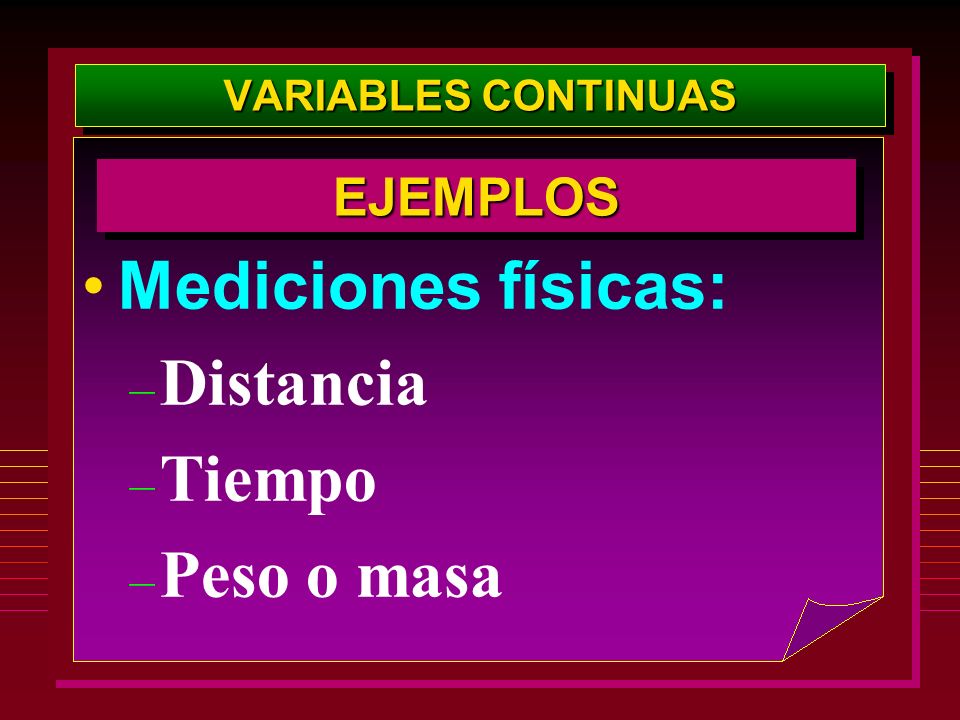 VARIABLES CONTINUAS

EJEMPLOS

• Mediciones físicas:

– Distancia

– Tiempo

– Peso o masa